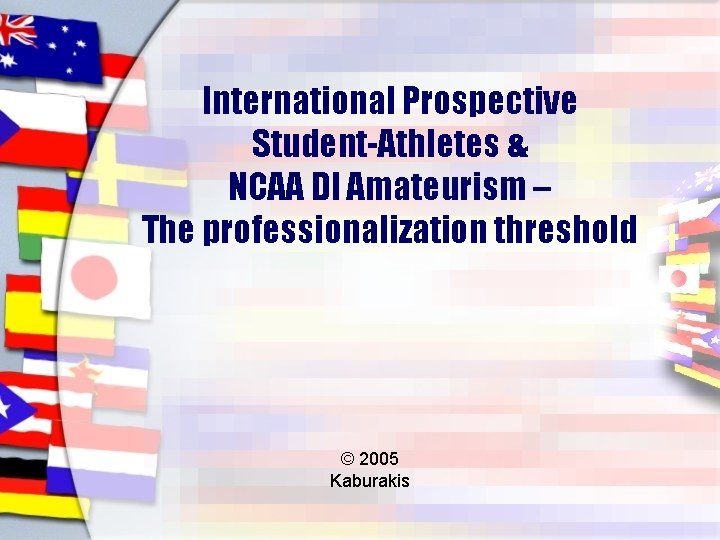 International Prospective Student-Athletes & NCAA DI Amateurism – The professionalization threshold

© 2005
Kaburakis